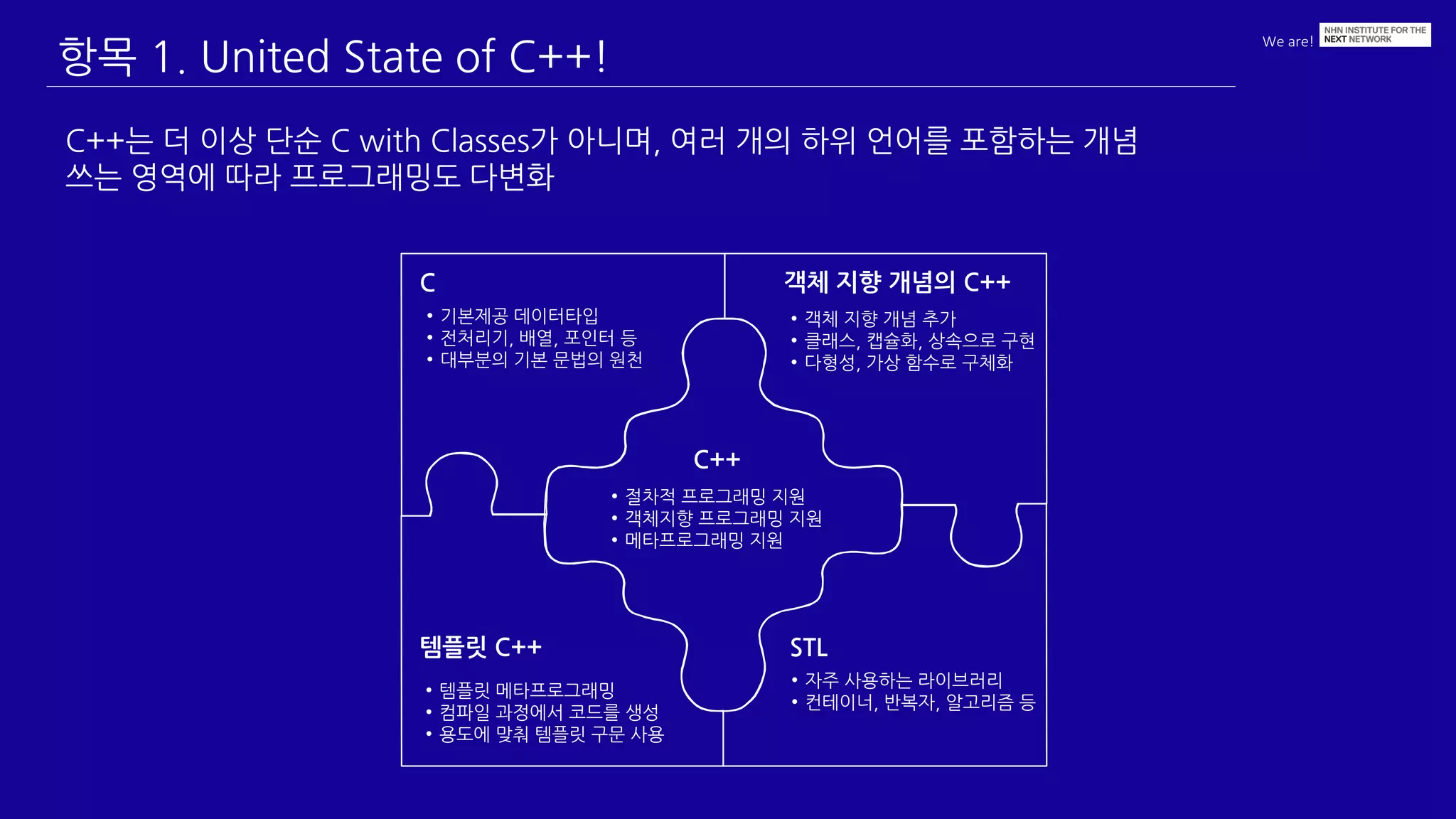 항목 1. United State of C++!

We are! NHN INSTITUTE FOR THE NEXT NETWORK

C++는 더 이상 단순 C with Classes가 아니며, 여러 개의 하위 언어를 포함하는 개념
쓰는 영역에 따라 프로그래밍도 다변화

C
• 기본제공 데이터타입
• 전처리기, 배열, 포인터 등
• 대부분의 기본 문법의 원천

객체 지향 개념의 C++
• 객체 지향 개념 추가
• 클래스, 캡슐화, 상속으로 구현
• 다형성, 가상 함수로 구체화

C++
• 절차적 프로그래밍 지원
• 객체지향 프로그래밍 지원
• 메타프로그래밍 지원

템플릿 C++
• 템플릿 메타프로그래밍
• 컴파일 과정에서 코드를 생성
• 용도에 맞춰 템플릿 구문 사용

STL
• 자주 사용하는 라이브러리
• 컨테이너, 반복자, 알고리즘 등